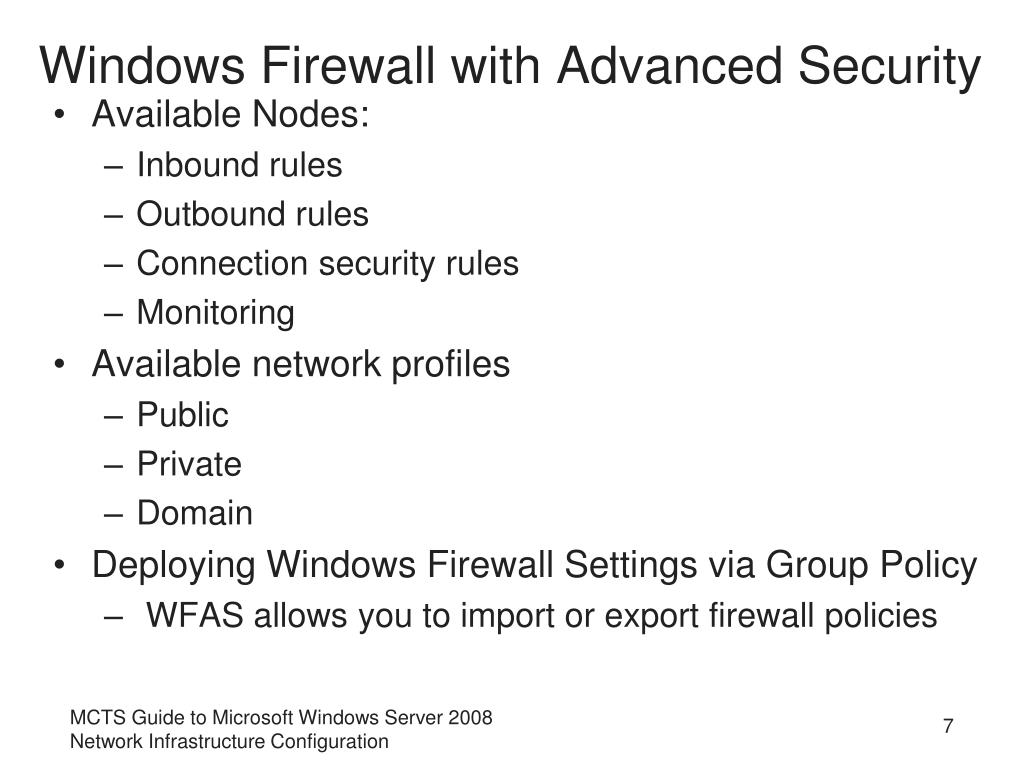 Windows Firewall with Advanced Security

• Available Nodes:
– Inbound rules
– Outbound rules
– Connection security rules
– Monitoring
• Available network profiles
– Public
– Private
– Domain
• Deploying Windows Firewall Settings via Group Policy
– WFAS allows you to import or export firewall policies

MCTS Guide to Microsoft Windows Server 2008 Network Infrastructure Configuration

7